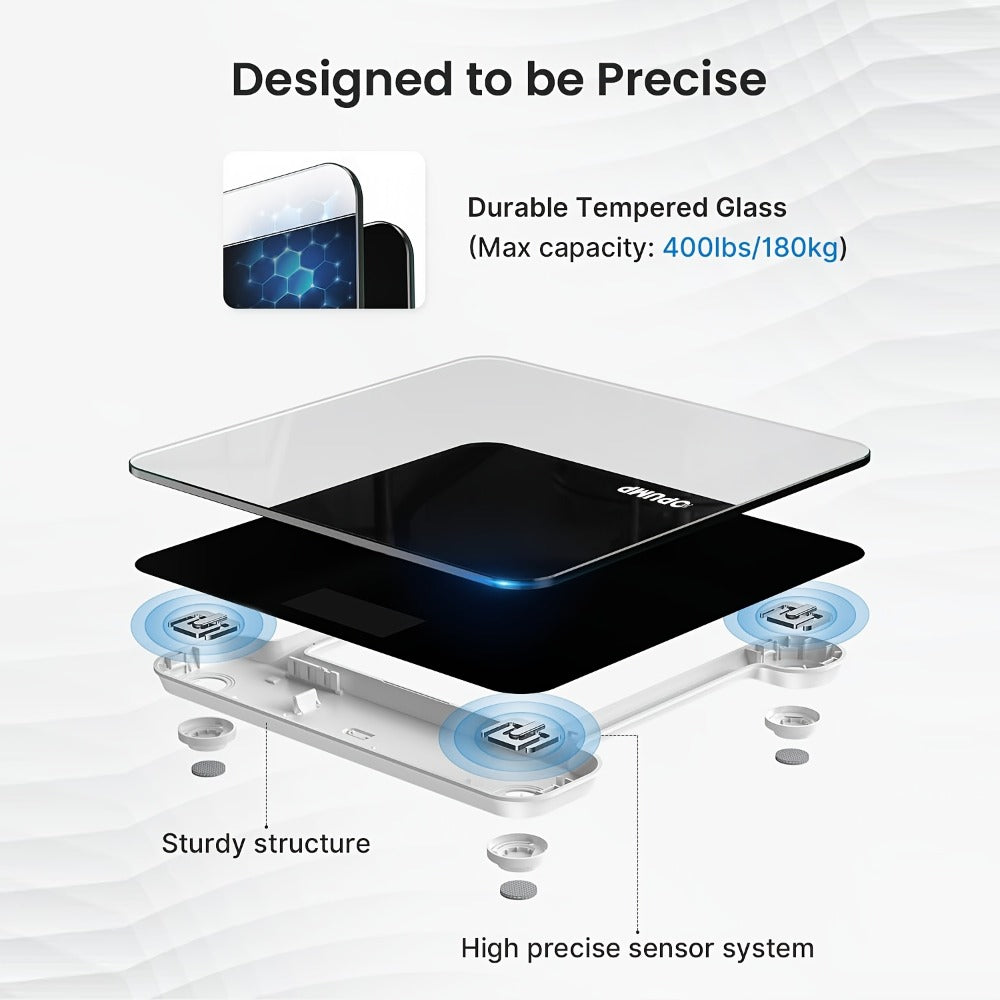 Designed to be Precise

Durable Tempered Glass
(Max capacity: 400lbs/180kg)

OPUMP

Sturdy structure

High precise sensor system